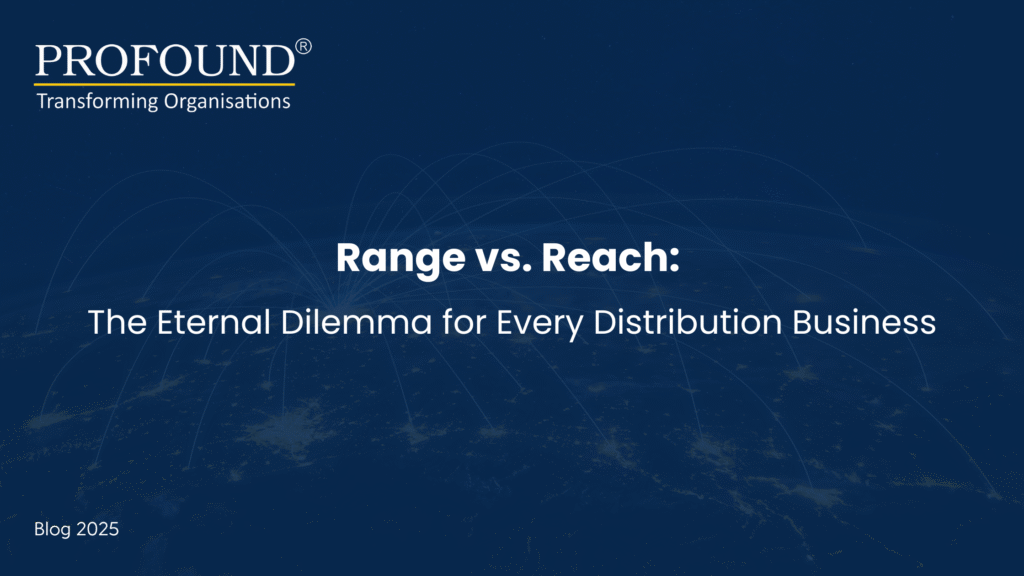 PROFOUND®
Transforming Organisations

Range vs. Reach:

The Eternal Dilemma for Every Distribution Business

Blog 2025